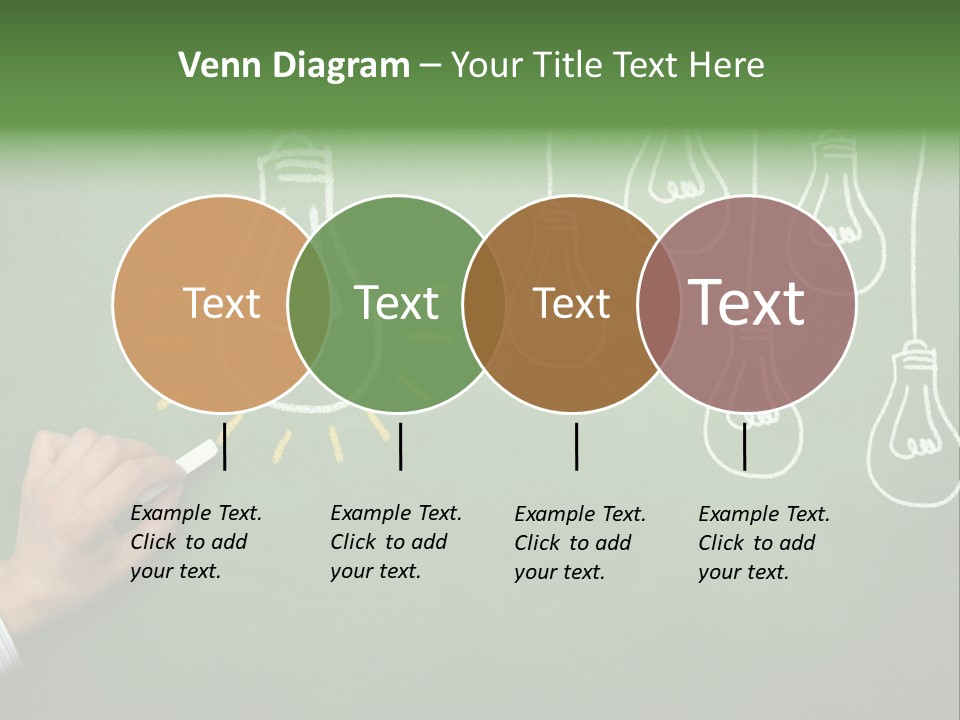 Venn Diagram – Your Title Text Here

Text

Text

Text

Text

Example Text. Click to add your text.

Example Text. Click to add your text.

Example Text. Click to add your text.

Example Text. Click to add your text.